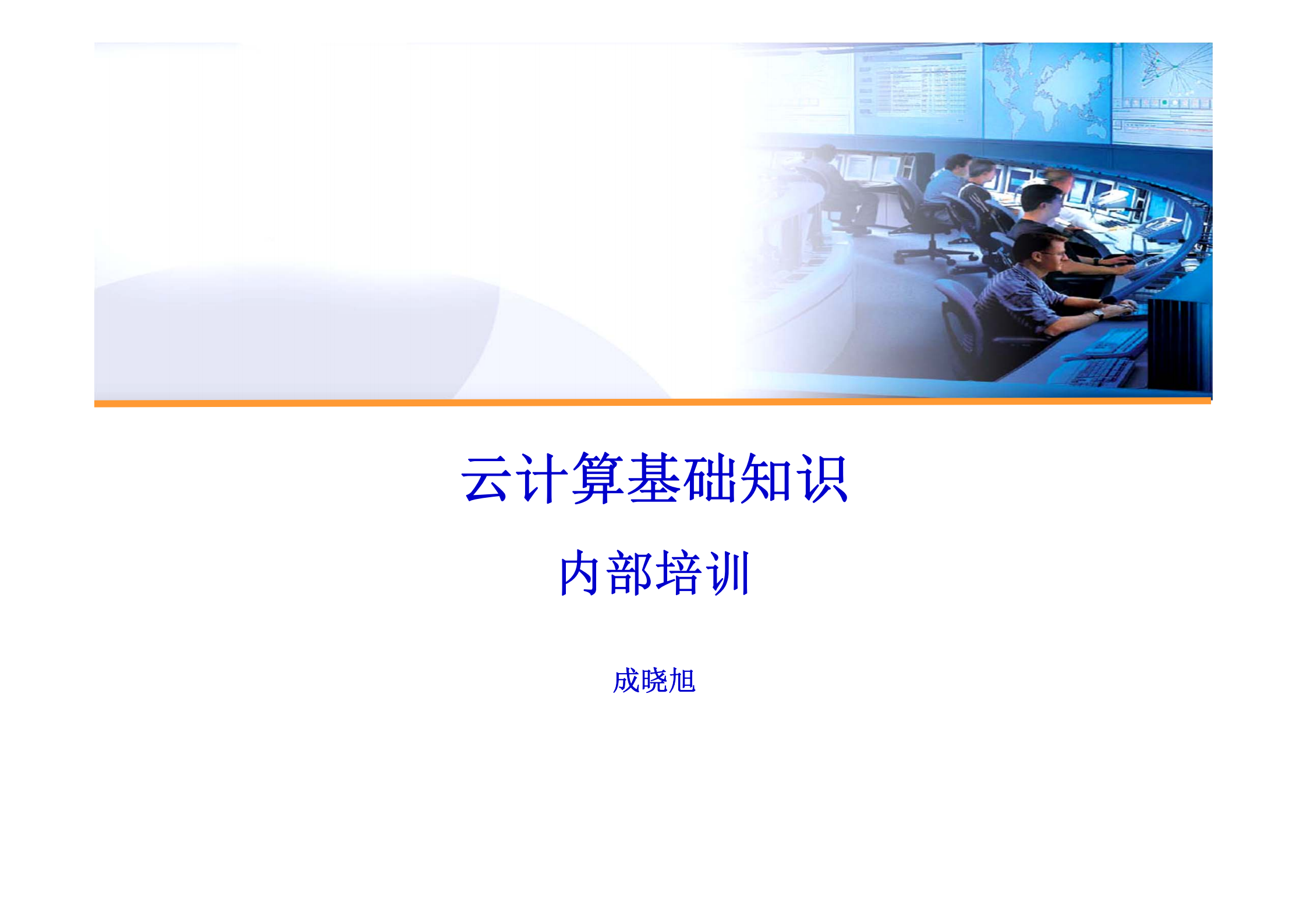 云计算基础知识

内部培训

成晓旭